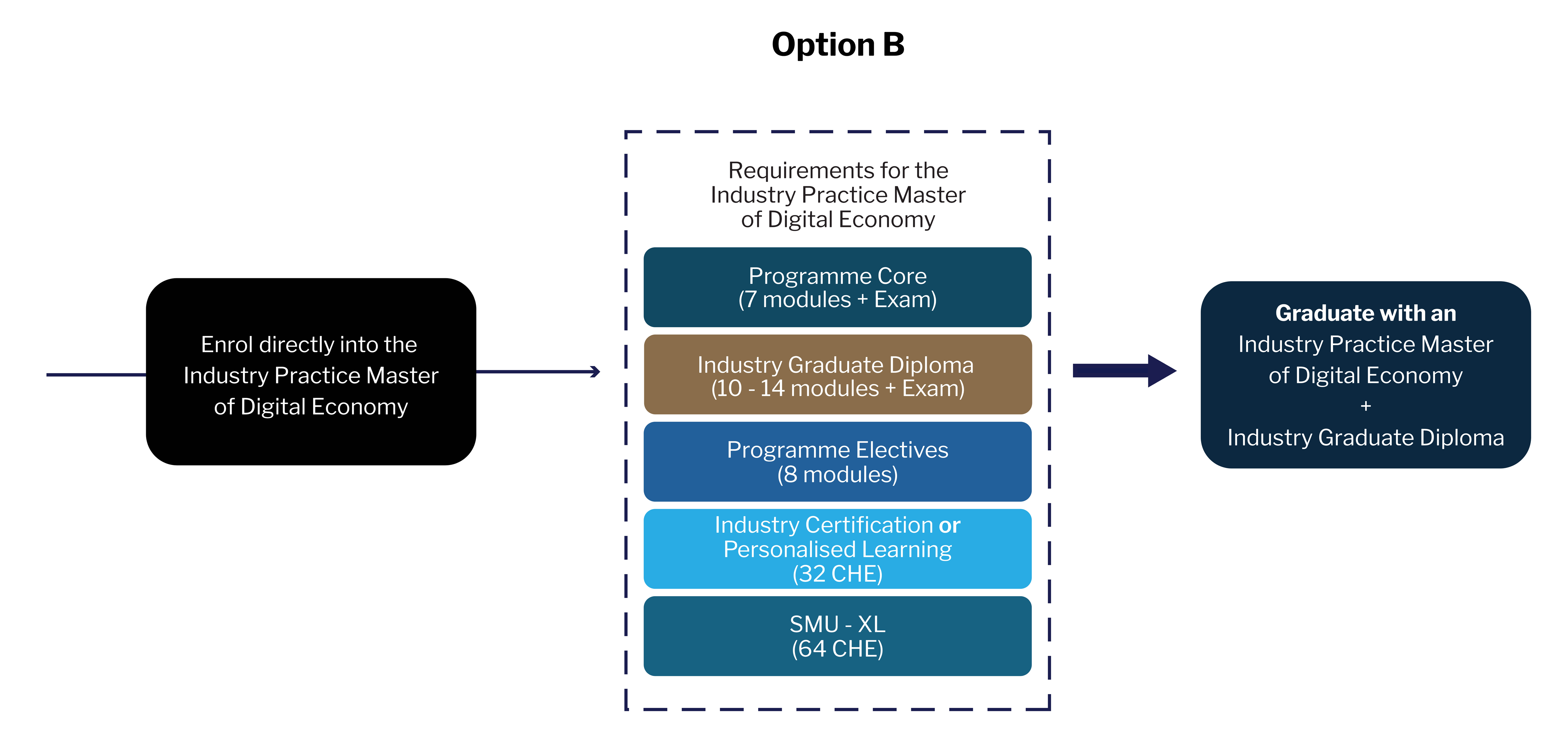 Option B

Enrol directly into the Industry Practice Master of Digital Economy

Requirements for the Industry Practice Master of Digital Economy

Programme Core
(7 modules + Exam)

Industry Graduate Diploma
(10 - 14 modules + Exam)

Programme Electives
(8 modules)

Industry Certification or Personalised Learning
(32 CHE)

SMU - XL
(64 CHE)

Graduate with an
Industry Practice Master of Digital Economy
+
Industry Graduate Diploma